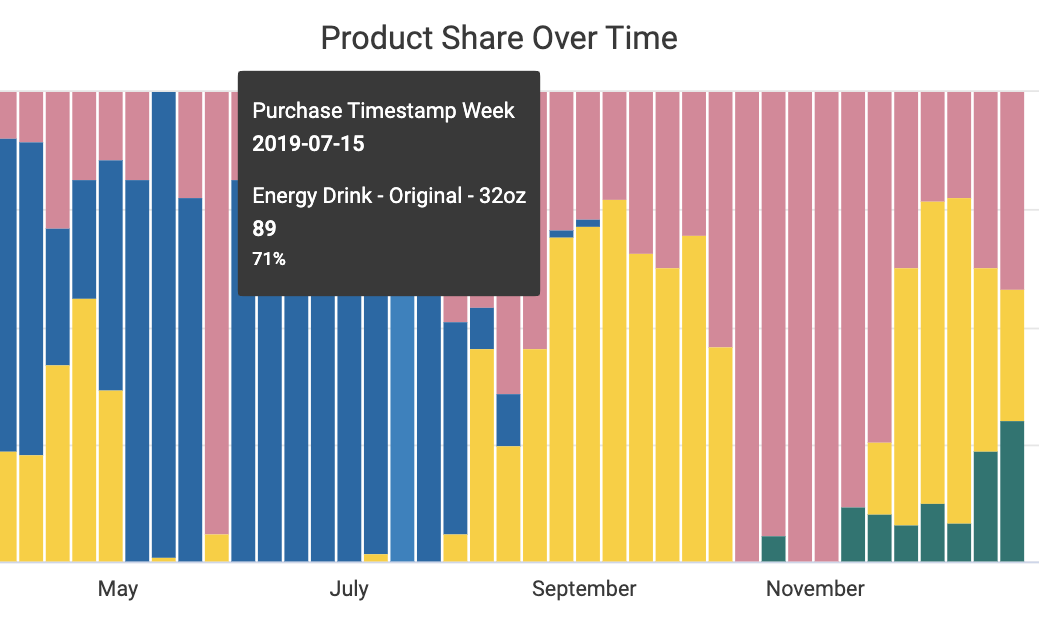 Product Share Over Time

Purchase Timestamp Week
2019-07-15

Energy Drink - Original - 32oz
89
71%

May
July
September
November